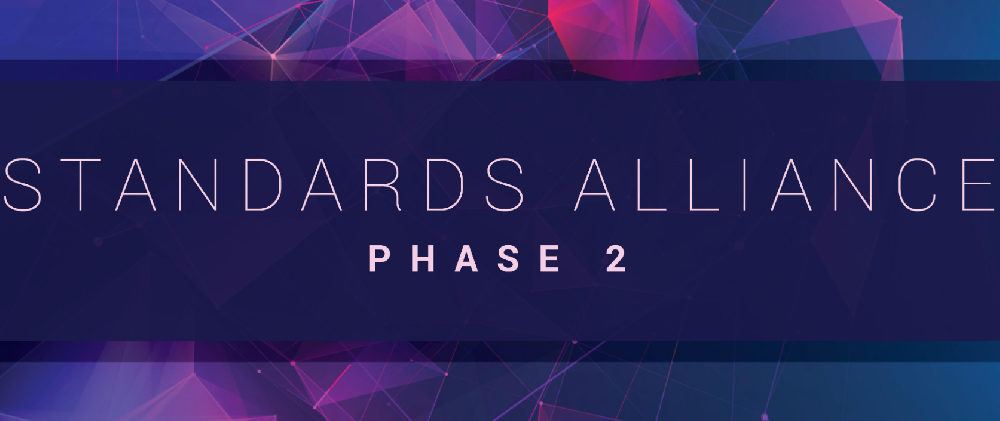 STANDARDS ALLIANCE

PHASE 2